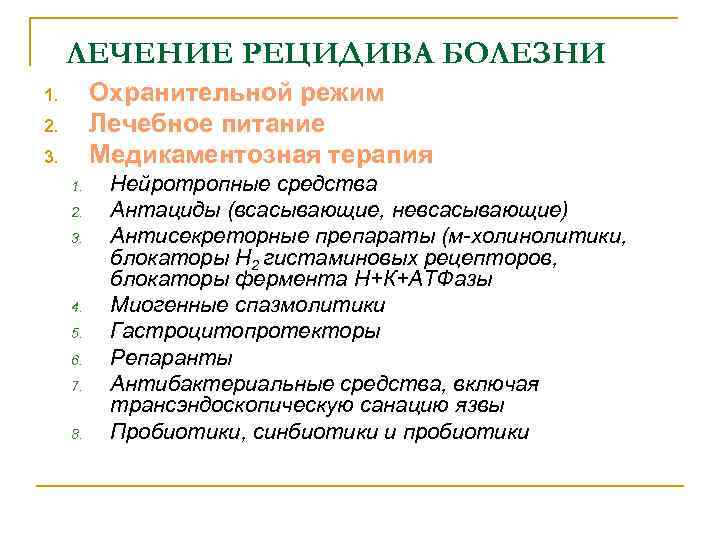 ЛЕЧЕНИЕ РЕЦИДИВА БОЛЕЗНИ

1. Охранительной режим
2. Лечебное питание
3. Медикаментозная терапия
   1. Нейротропные средства
   2. Антациды (всасывающие, невсасывающие)
   3. Антисекреторные препараты (м-холинолитики, блокаторы $H_2$ гистаминовых рецепторов, блокаторы фермента Н+К+АТФазы
   4. Миогенные спазмолитики
   5. Гастроцитопротекторы
   6. Репаранты
   7. Антибактериальные средства, включая трансэндоскопическую санацию язвы
   8. Пробиотики, синбиотики и пробиотики